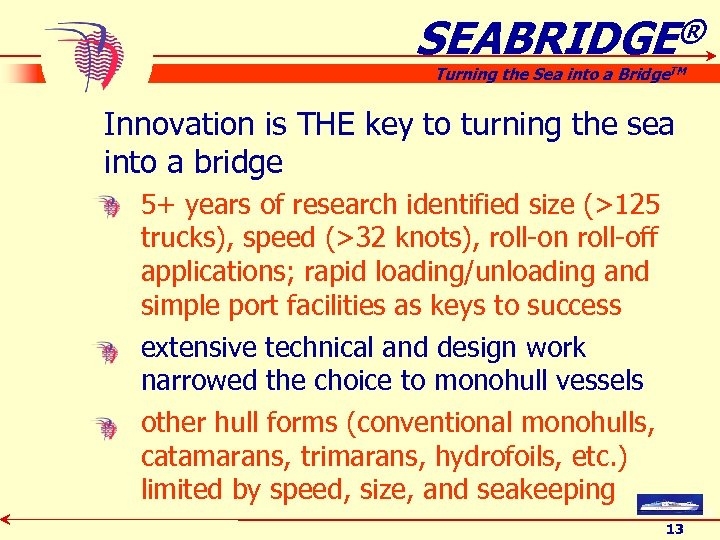 SEABRIDGE®

Turning the Sea into a Bridge™

Innovation is THE key to turning the sea into a bridge

5+ years of research identified size (>125 trucks), speed (>32 knots), roll-on roll-off applications; rapid loading/unloading and simple port facilities as keys to success

extensive technical and design work narrowed the choice to monohull vessels

other hull forms (conventional monohulls, catamarans, trimarans, hydrofoils, etc.) limited by speed, size, and seakeeping

13